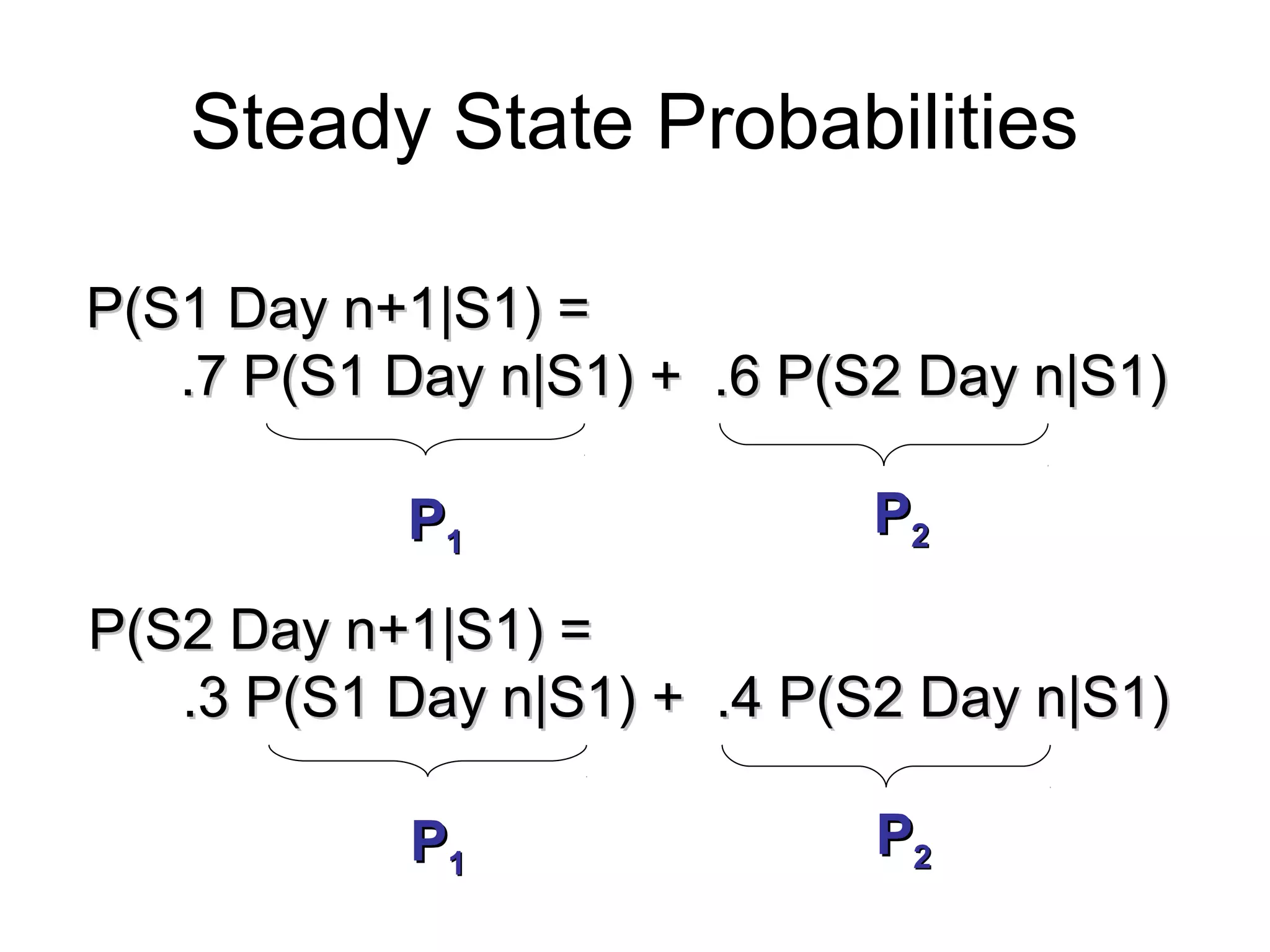 Steady State Probabilities

P(S1 Day n+1|S1) =
.7 P(S1 Day n|S1) + .6 P(S2 Day n|S1)

$P_1$ $P_2$

P(S2 Day n+1|S1) =
.3 P(S1 Day n|S1) + .4 P(S2 Day n|S1)

$P_1$ $P_2$